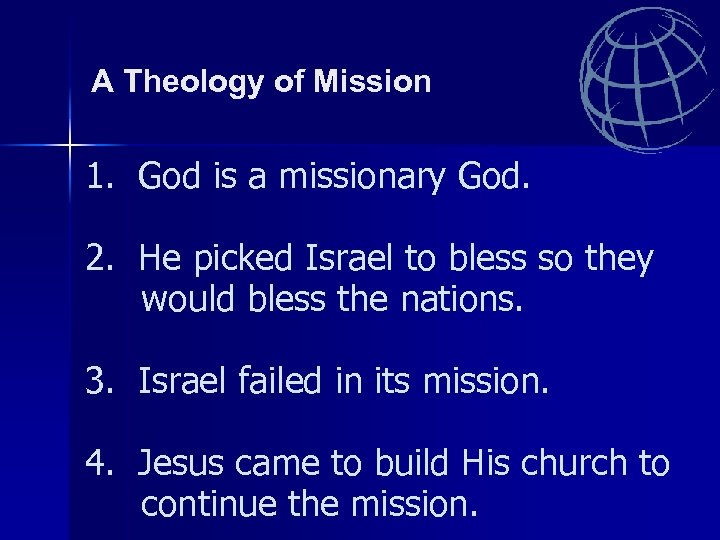 A Theology of Mission

1. God is a missionary God.

2. He picked Israel to bless so they would bless the nations.

3. Israel failed in its mission.

4. Jesus came to build His church to continue the mission.